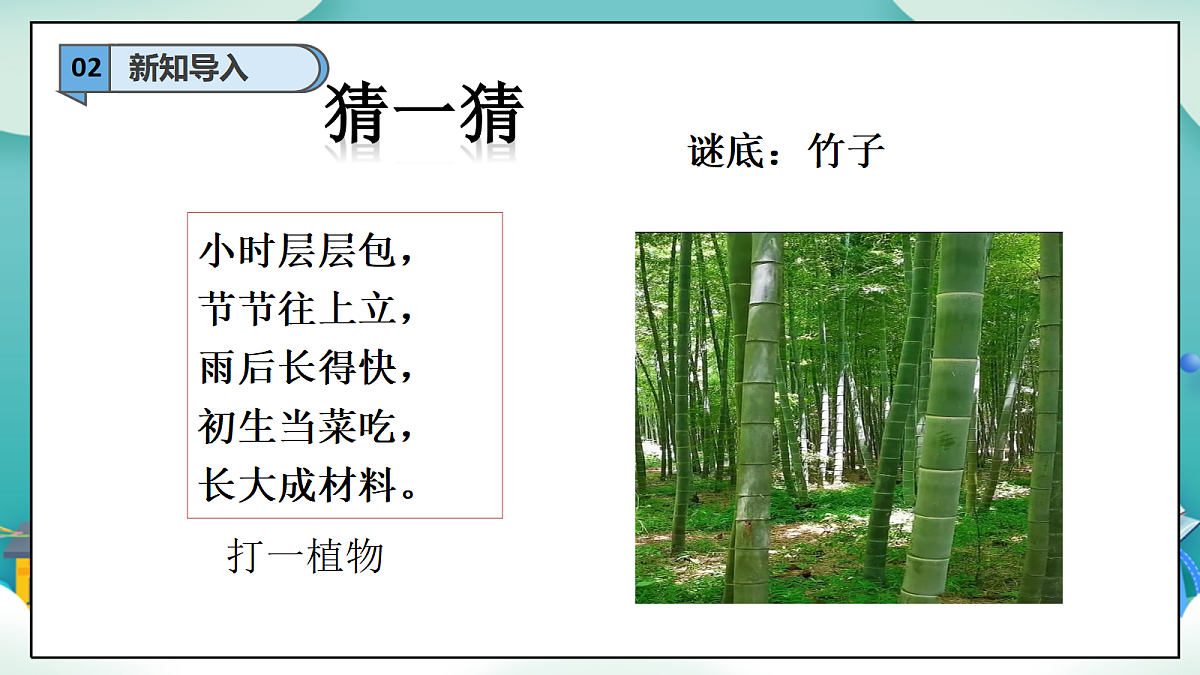 02 新知导入

猜一猜

谜底：竹子

小时层层包，
节节往上立，
雨后长得快，
初生当菜吃，
长大成材料。

打一植物